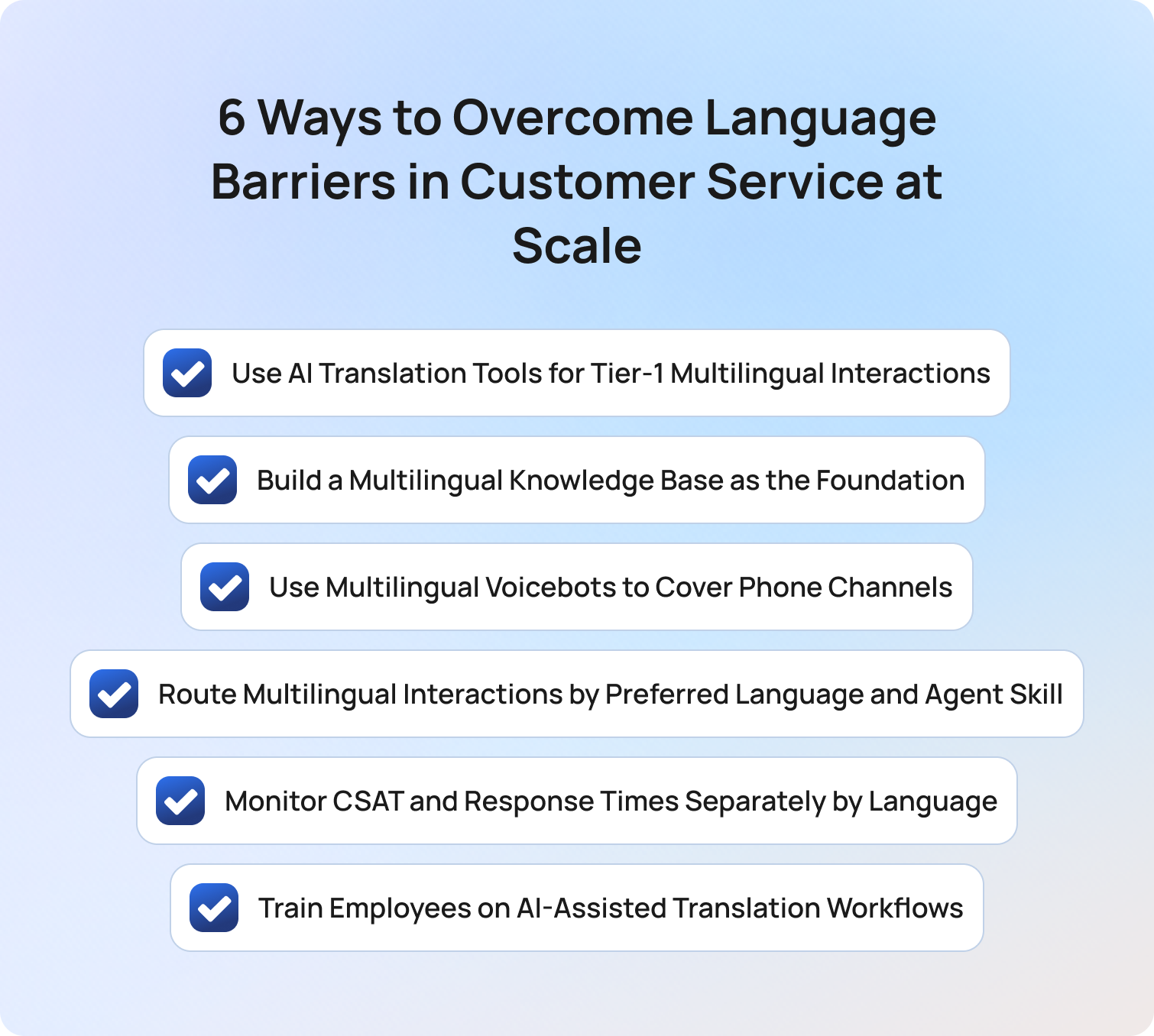 6 Ways to Overcome Language Barriers in Customer Service at Scale

Use AI Translation Tools for Tier-1 Multilingual Interactions

Build a Multilingual Knowledge Base as the Foundation

Use Multilingual Voicebots to Cover Phone Channels

Route Multilingual Interactions by Preferred Language and Agent Skill

Monitor CSAT and Response Times Separately by Language

Train Employees on AI-Assisted Translation Workflows